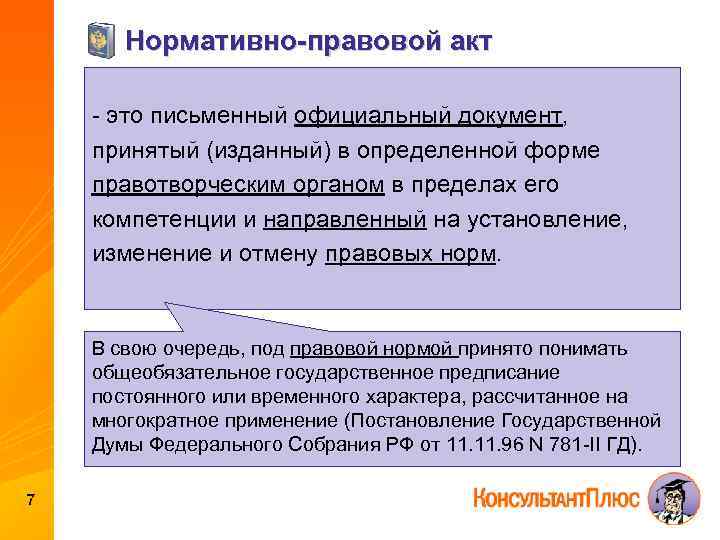 Нормативно-правовой акт

- это письменный официальный документ, принятый (изданный) в определенной форме правотворческим органом в пределах его компетенции и направленный на установление, изменение и отмену правовых норм.

В свою очередь, под правовой нормой принято понимать общеобязательное государственное предписание постоянного или временного характера, рассчитанное на многократное применение (Постановление Государственной Думы Федерального Собрания РФ от 11.11.96 N 781-II ГД).

7

КонсультантПлюс